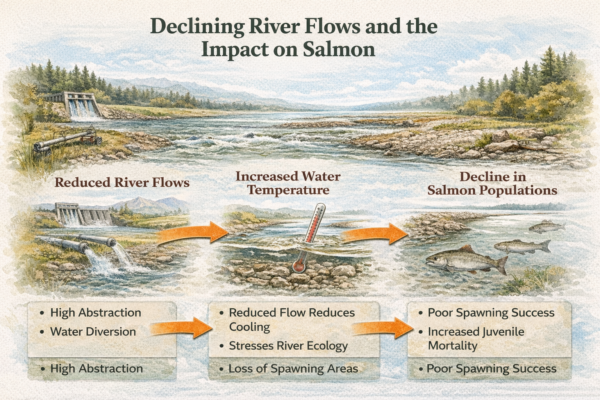 Declining River Flows and the Impact on Salmon

Reduced River Flows

Increased Water Temperature

Decline in Salmon Populations

• High Abstraction
• Water Diversion

• High Abstraction

• Reduced Flow Reduces Cooling
• Stresses River Ecology

• Loss of Spawning Areas

• Poor Spawning Success
• Increased Juvenile Mortality

• Poor Spawning Success